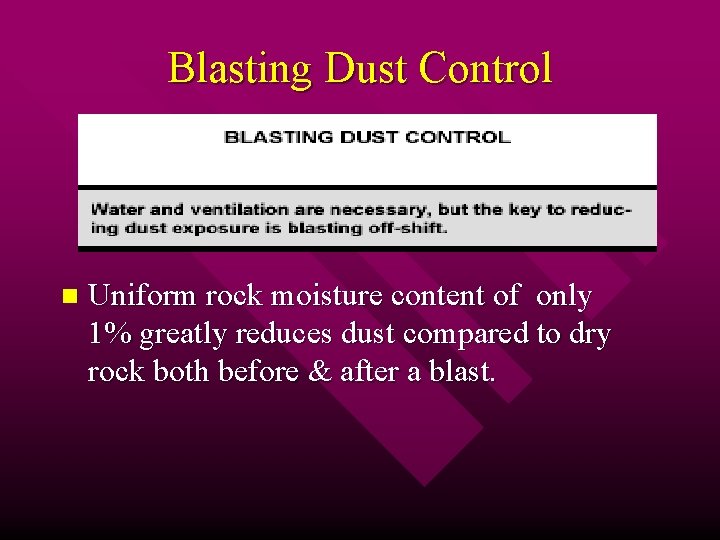 Blasting Dust Control

BLASTING DUST CONTROL

Water and ventilation are necessary, but the key to reducing dust exposure is blasting off-shift.

Uniform rock moisture content of only 1% greatly reduces dust compared to dry rock both before & after a blast.